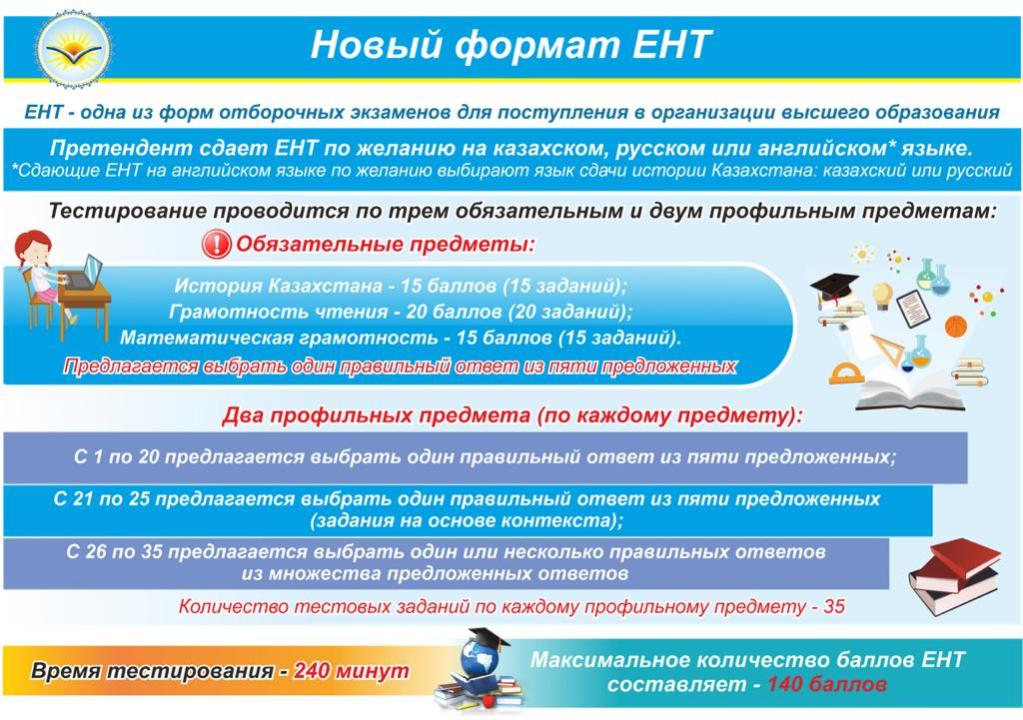 Новый формат ЕНТ

ЕНТ - одна из форм отборочных экзаменов для поступления в организации высшего образования

Претендент сдает ЕНТ по желанию на казахском, русском или английском* языке.
*Сдающие ЕНТ на английском языке по желанию выбирают язык сдачи истории Казахстана: казахский или русский

Тестирование проводится по трем обязательным и двум профильным предметам:

Обязательные предметы:

История Казахстана - 15 баллов (15 заданий);
Грамотность чтения - 20 баллов (20 заданий);
Математическая грамотность - 15 баллов (15 заданий).
Предлагается выбрать один правильный ответ из пяти предложенных

Два профильных предмета (по каждому предмету):

С 1 по 20 предлагается выбрать один правильный ответ из пяти предложенных;

С 21 по 25 предлагается выбрать один правильный ответ из пяти предложенных (задания на основе контекста);

С 26 по 35 предлагается выбрать один или несколько правильных ответов из множества предложенных ответов

Количество тестовых заданий по каждому профильному предмету - 35

Время тестирования - 240 минут

Максимальное количество баллов ЕНТ составляет - 140 баллов